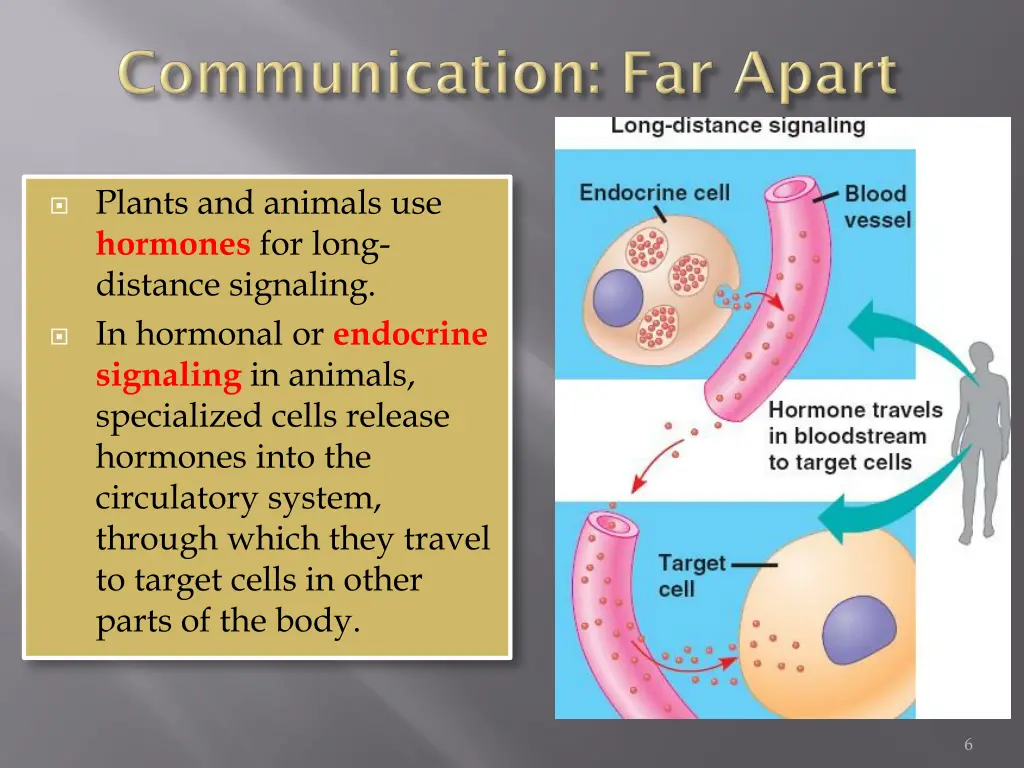 Communication: Far Apart

Plants and animals use hormones for long-distance signaling.

In hormonal or endocrine signaling in animals, specialized cells release hormones into the circulatory system, through which they travel to target cells in other parts of the body.

Long-distance signaling

Endocrine cell

Blood vessel

Hormone travels in bloodstream to target cells

Target cell

6